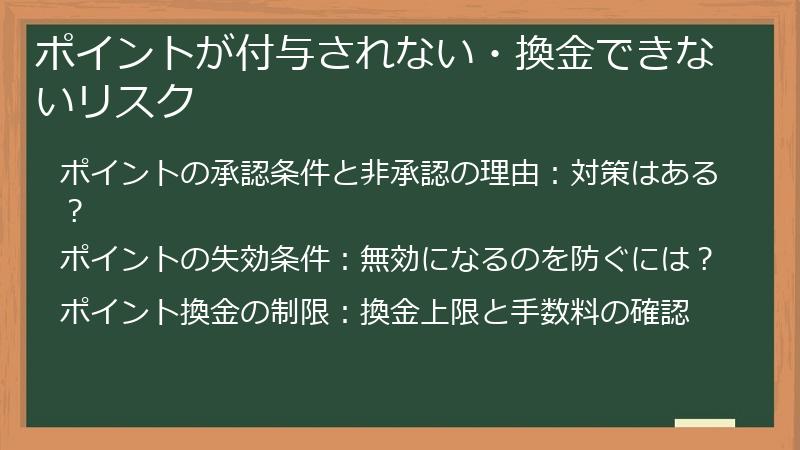 ポイントが付与されない・換金できないリスク

ポイントの承認条件と非承認の理由：対策はある？

ポイントの失効条件：無効になるのを防ぐには？

ポイント換金の制限：換金上限と手数料の確認